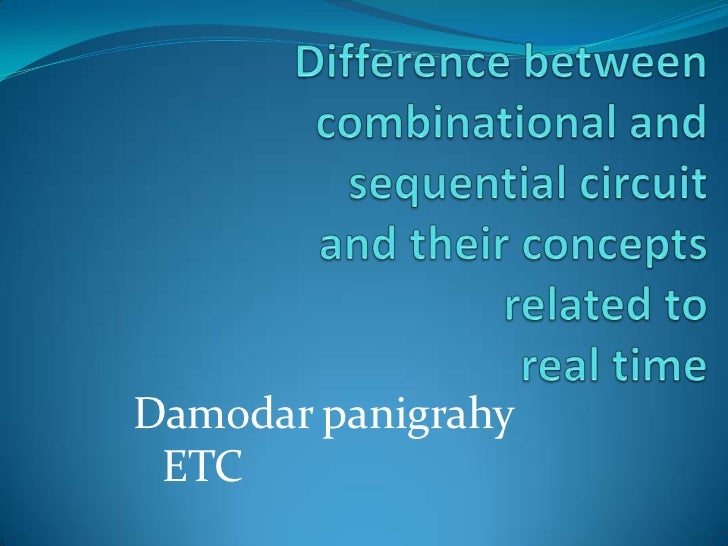 Difference between combinational and sequential circuit and their concepts related to real time

Damodar panigrahy
ETC